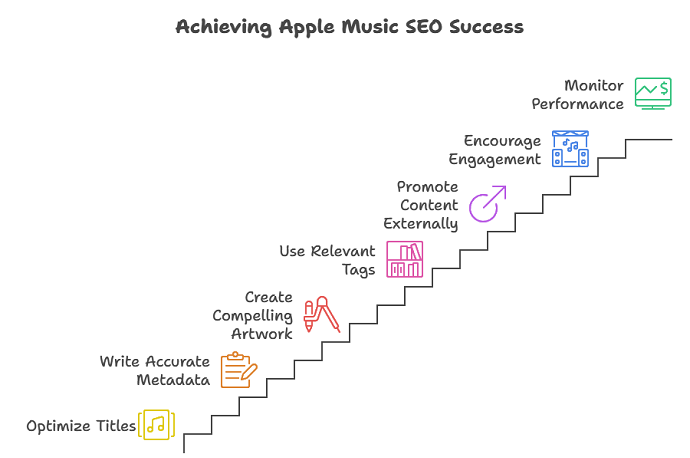 Achieving Apple Music SEO Success

Monitor Performance

Encourage Engagement

Promote Content Externally

Use Relevant Tags

Create Compelling Artwork

Write Accurate Metadata

Optimize Titles